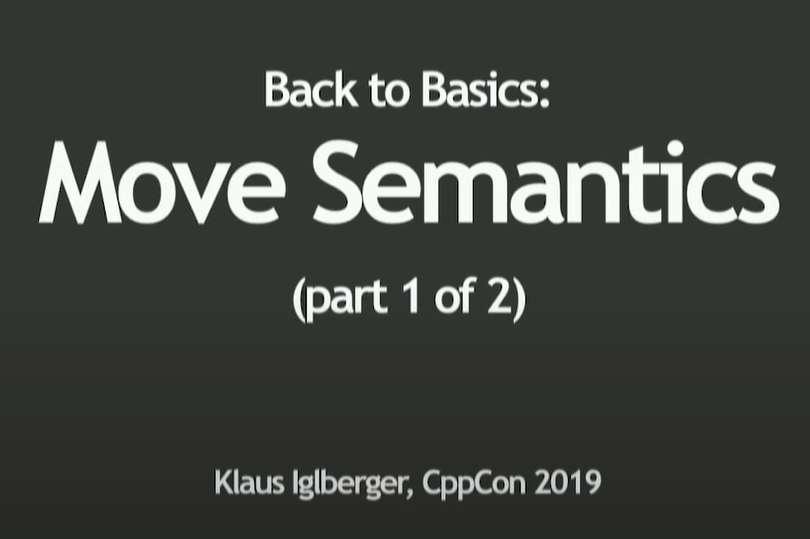 Back to Basics:
Move Semantics
(part 1 of 2)

Klaus Iglberger, CppCon 2019